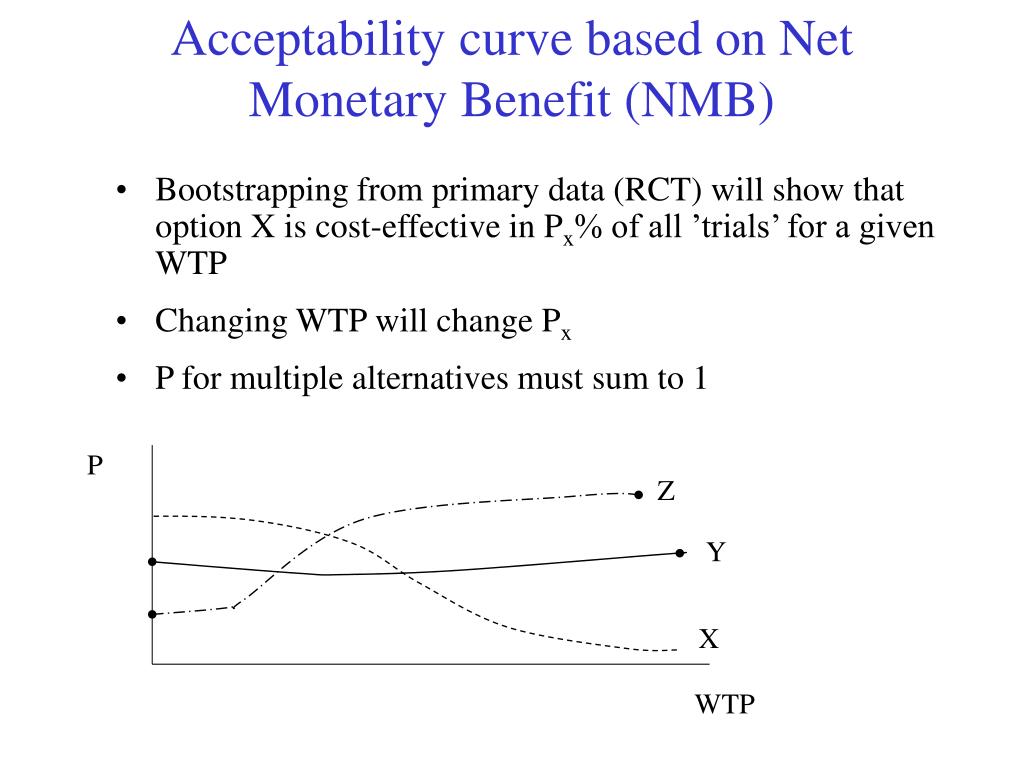 Acceptability curve based on Net Monetary Benefit (NMB)

• Bootstrapping from primary data (RCT) will show that option X is cost-effective in $P_x$% of all ’trials’ for a given WTP

• Changing WTP will change $P_x$

• P for multiple alternatives must sum to 1

P

Z

Y

X

WTP